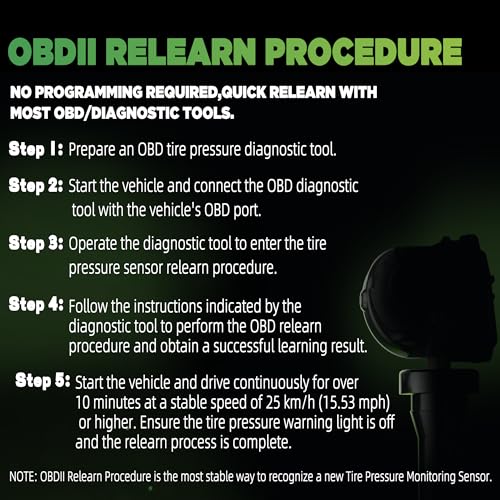 OBDII RELEARN PROCEDURE

NO PROGRAMMING REQUIRED,QUICK RELEARN WITH MOST OBD/DIAGNOSTIC TOOLS.

Step 1: Prepare an OBD tire pressure diagnostic tool.

Step 2: Start the vehicle and connect the OBD diagnostic tool with the vehicle's OBD port.

Step 3: Operate the diagnostic tool to enter the tire pressure sensor relearn procedure.

Step 4: Follow the instructions indicated by the diagnostic tool to perform the OBD relearn procedure and obtain a successful learning result.

Step 5: Start the vehicle and drive continuously for over 10 minutes at a stable speed of 25 km/h (15.53 mph) or higher. Ensure the tire pressure warning light is off and the relearn process is complete.

NOTE: OBDII Relearn Procedure is the most stable way to recognize a new Tire Pressure Monitoring Sensor.